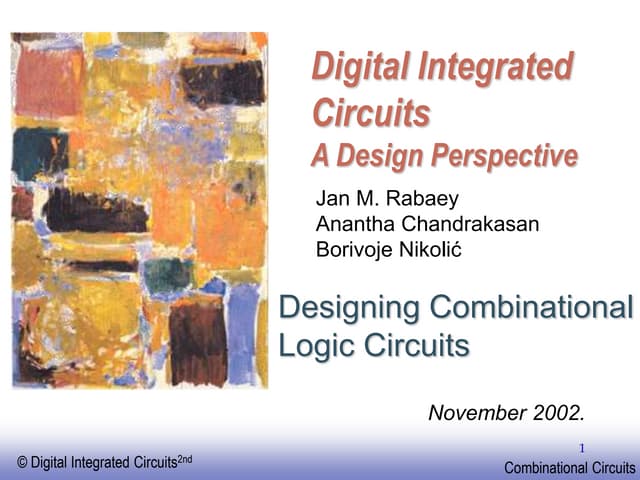 Digital Integrated Circuits
A Design Perspective

Jan M. Rabaey
Anantha Chandrakasan
Borivoje Nikolić

Designing Combinational Logic Circuits

November 2002.

© Digital Integrated Circuits$^{2nd}$

1

Combinational Circuits